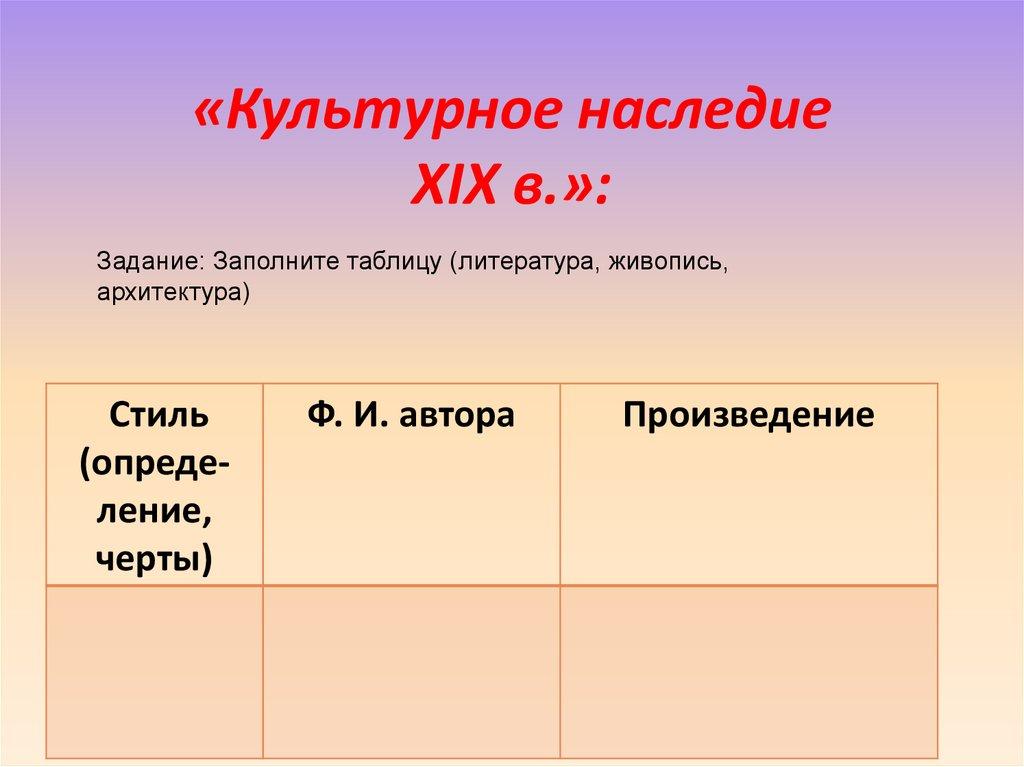 «Культурное наследие XIX в.»:

Задание: Заполните таблицу (литература, живопись, архитектура)

| Стиль (определение, черты) | Ф. И. автора | Произведение |
|---|---|---|
| | | |